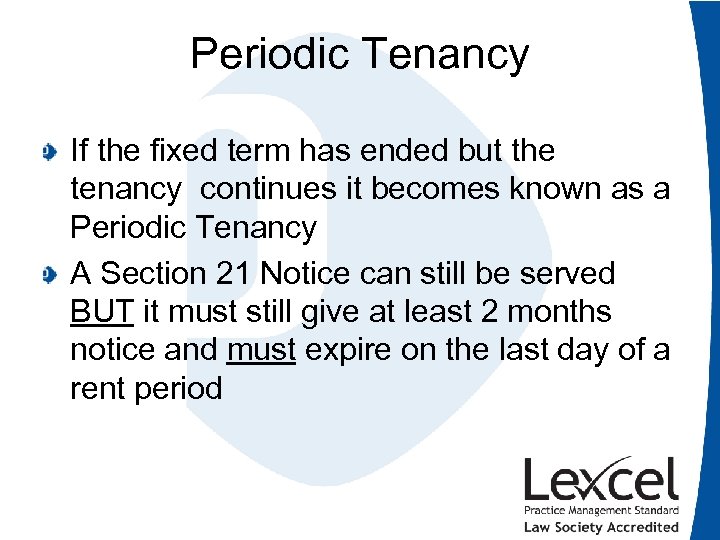 Periodic Tenancy

If the fixed term has ended but the tenancy continues it becomes known as a Periodic Tenancy

A Section 21 Notice can still be served BUT it must still give at least 2 months notice and must expire on the last day of a rent period

Lexcel
Practice Management Standard
Law Society Accredited